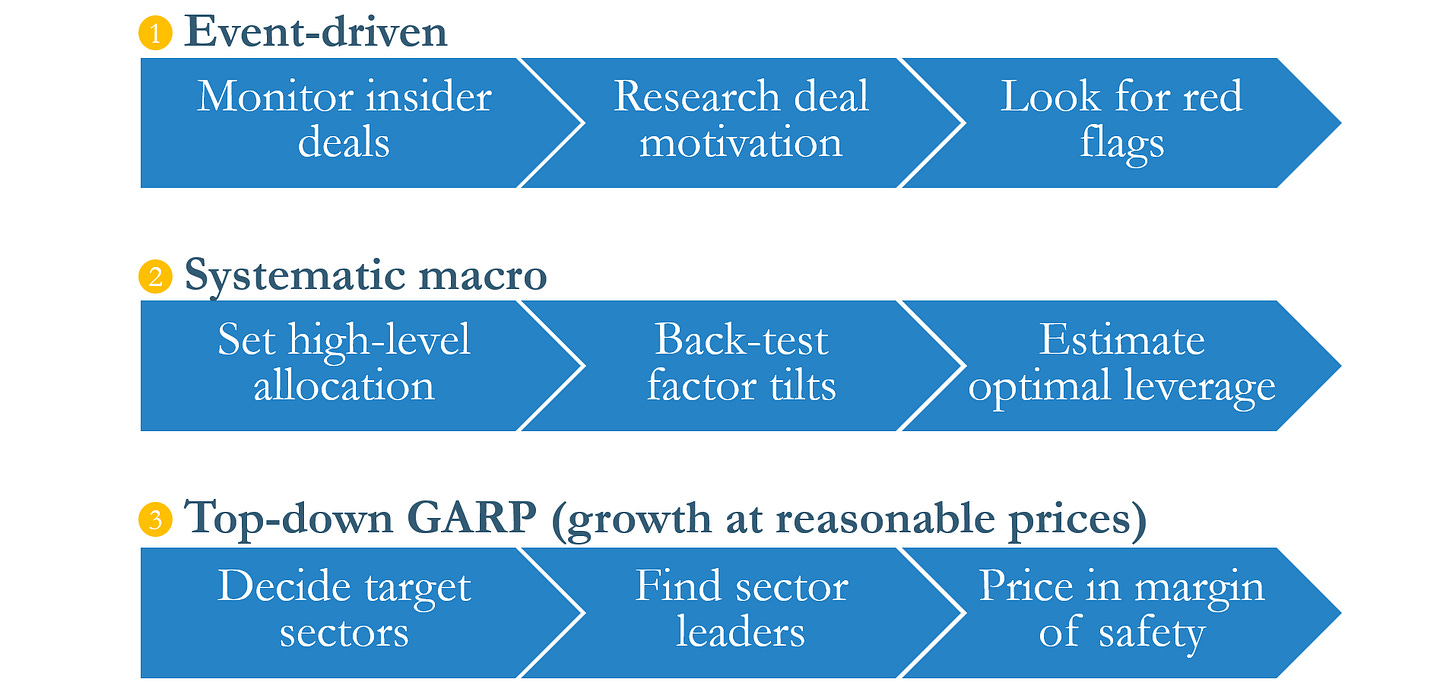 1 Event-driven

Monitor insider deals

Research deal motivation

Look for red flags

2 Systematic macro

Set high-level allocation

Back-test factor tilts

Estimate optimal leverage

3 Top-down GARP (growth at reasonable prices)

Decide target sectors

Find sector leaders

Price in margin of safety